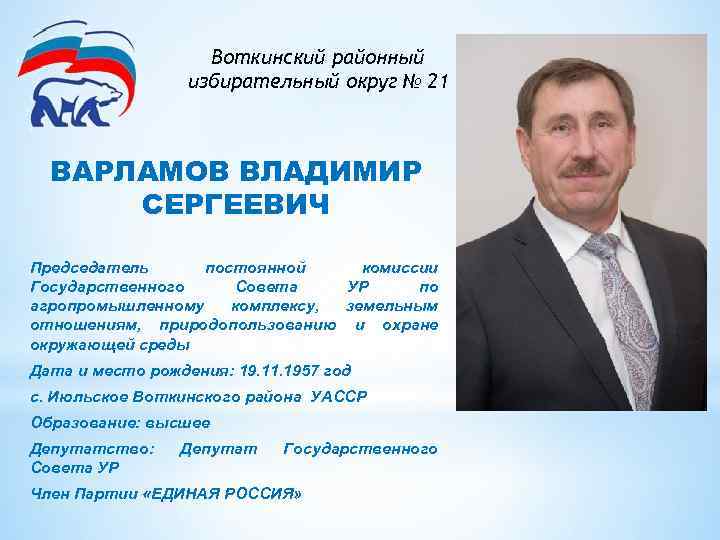 Воткинский районный избирательный округ № 21

ВАРЛАМОВ ВЛАДИМИР СЕРГЕЕВИЧ

Председатель постоянной комиссии Государственного Совета УР по агропромышленному комплексу, земельным отношениям, природопользованию и охране окружающей среды

Дата и место рождения: 19.11.1957 год

с. Июльское Воткинского района УАССР

Образование: высшее

Депутатство: Депутат Государственного Совета УР

Член Партии «ЕДИНАЯ РОССИЯ»